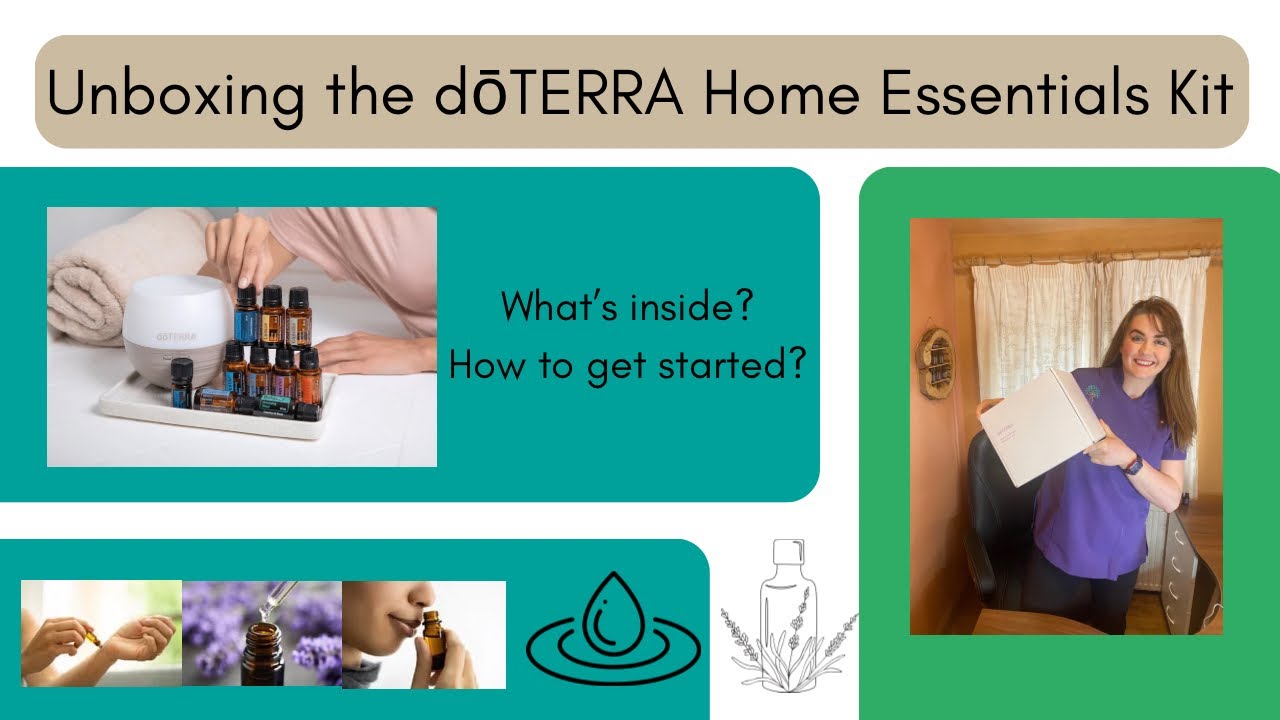 Unboxing the dōTERRA Home Essentials Kit

dōTERRA

What's inside?
How to get started?